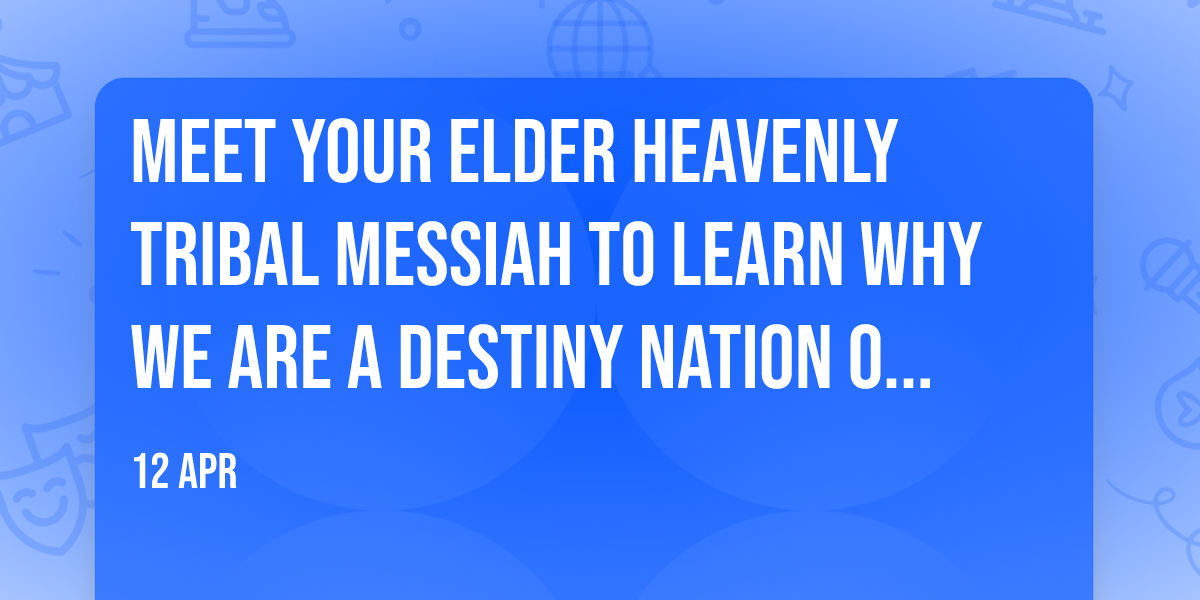 MEET YOUR ELDER HEAVENLY TRIBAL MESSIAH TO LEARN WHY WE ARE A DESTINY NATION O...

12 APR